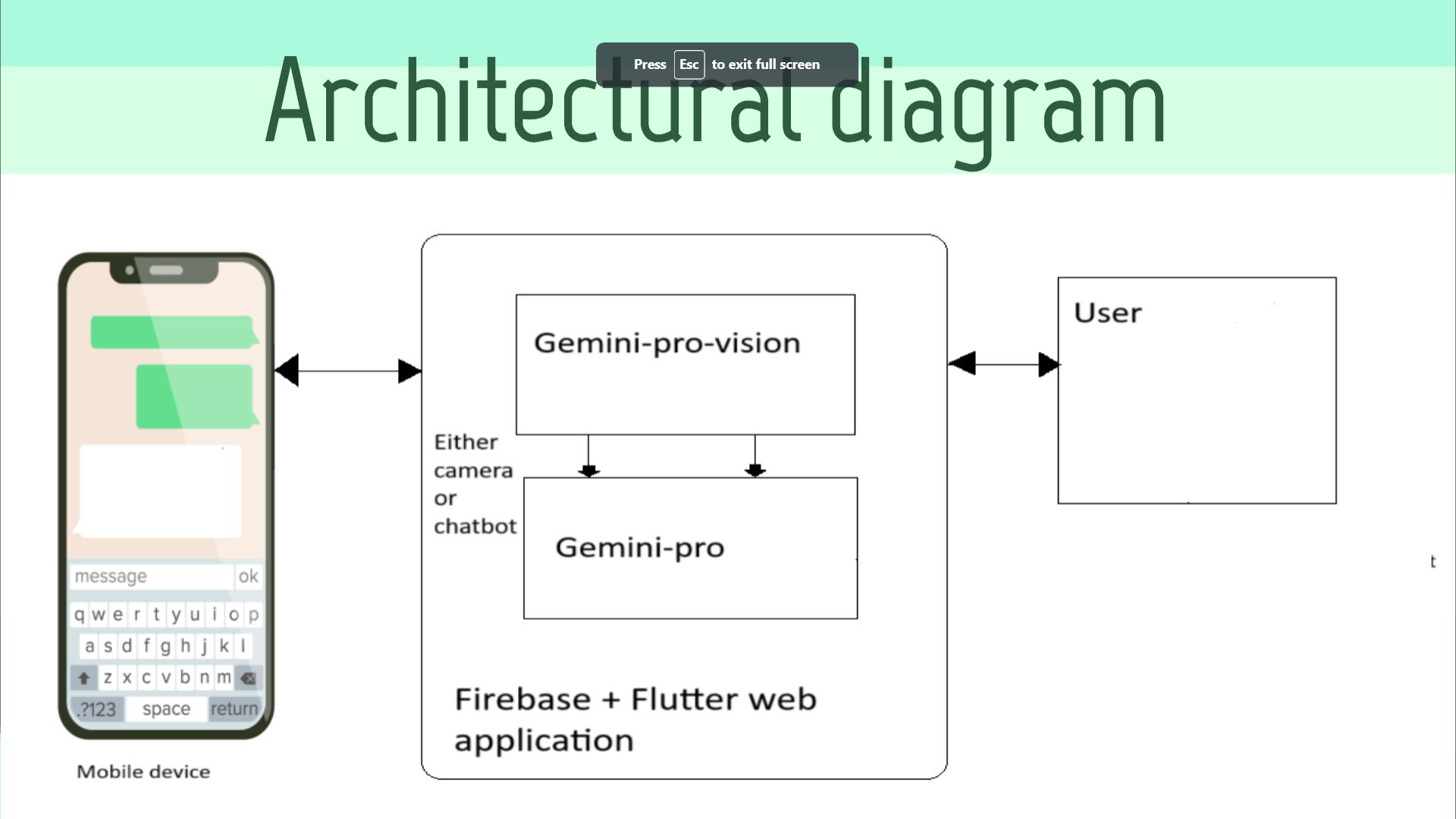 Press Esc to exit full screen

Architectural diagram

message ok

q w e r t y u i o p

a s d f g h j k l

z x c v b n m

.?123 space return

Mobile device

Gemini-pro-vision

Either camera or chatbot

Gemini-pro

Firebase + Flutter web application

User

t